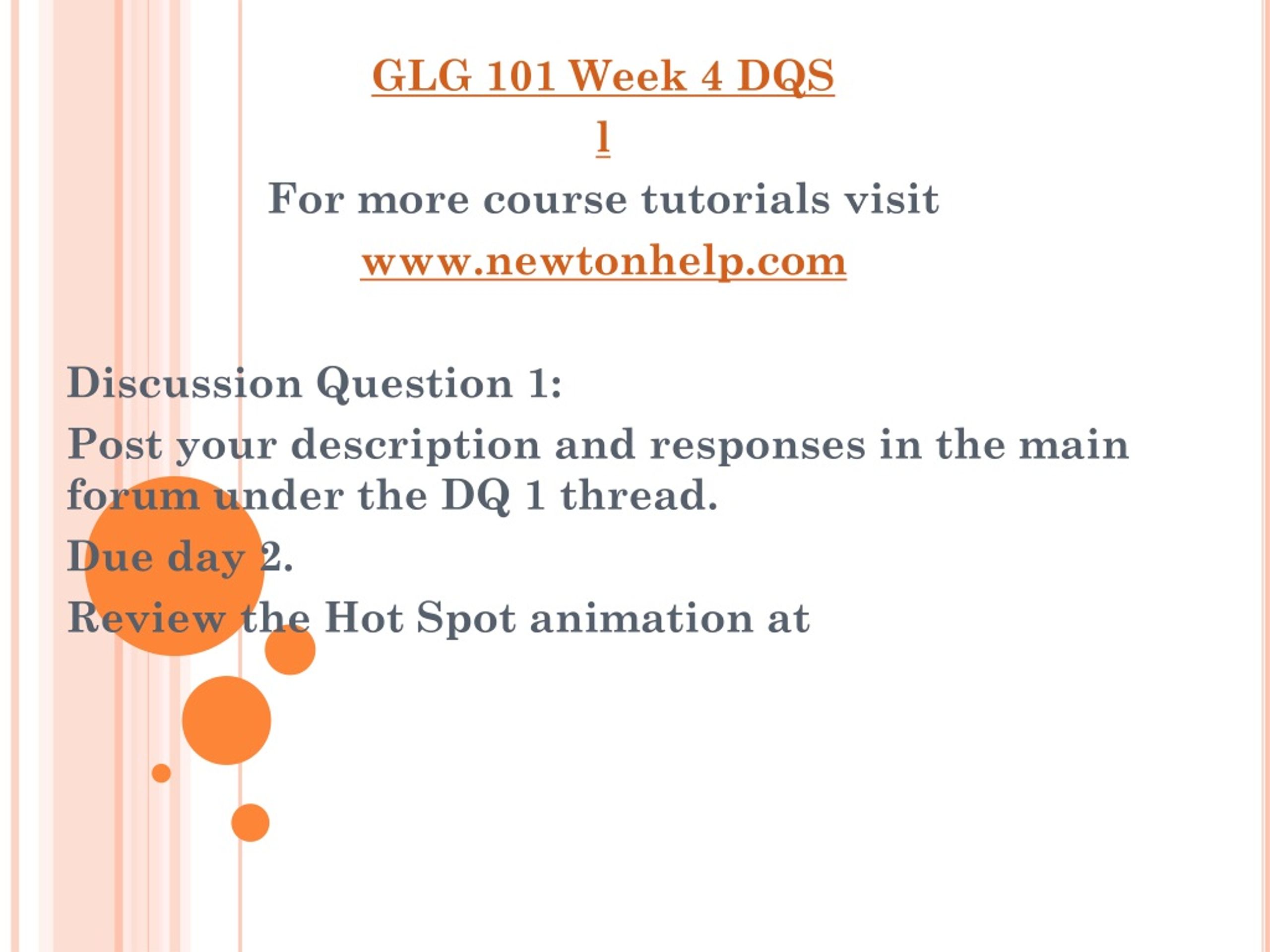 GLG 101 Week 4 DQS 1

For more course tutorials visit

www.newtonhelp.com

Discussion Question 1:

Post your description and responses in the main forum under the DQ 1 thread.

Due day 2.

Review the Hot Spot animation at